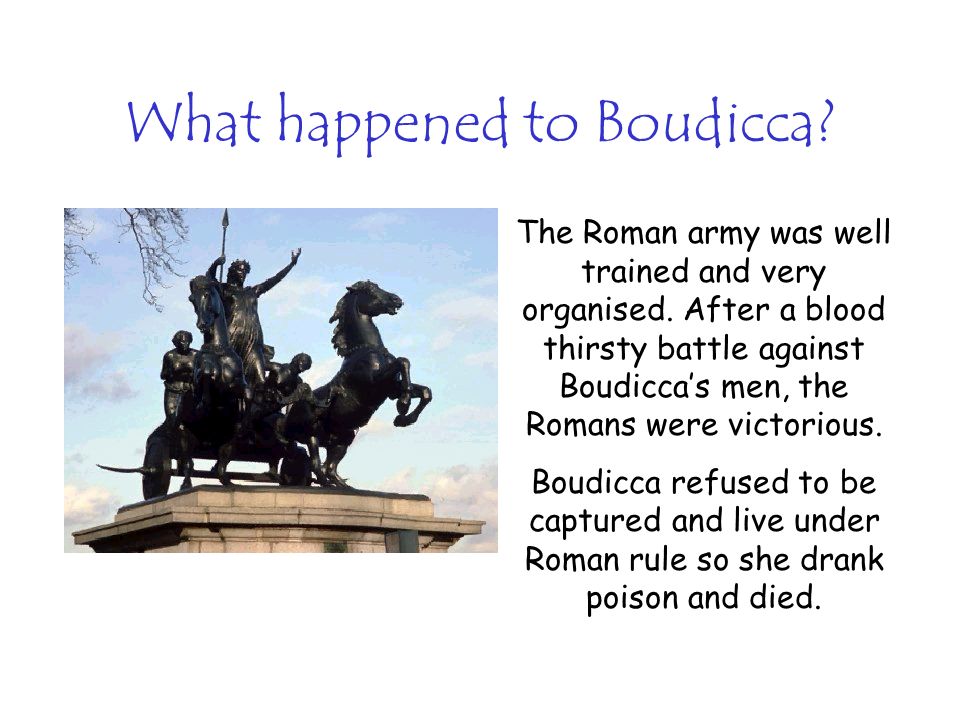 What happened to Boudicca?

The Roman army was well trained and very organised. After a blood thirsty battle against Boudicca's men, the Romans were victorious.

Boudicca refused to be captured and live under Roman rule so she drank poison and died.